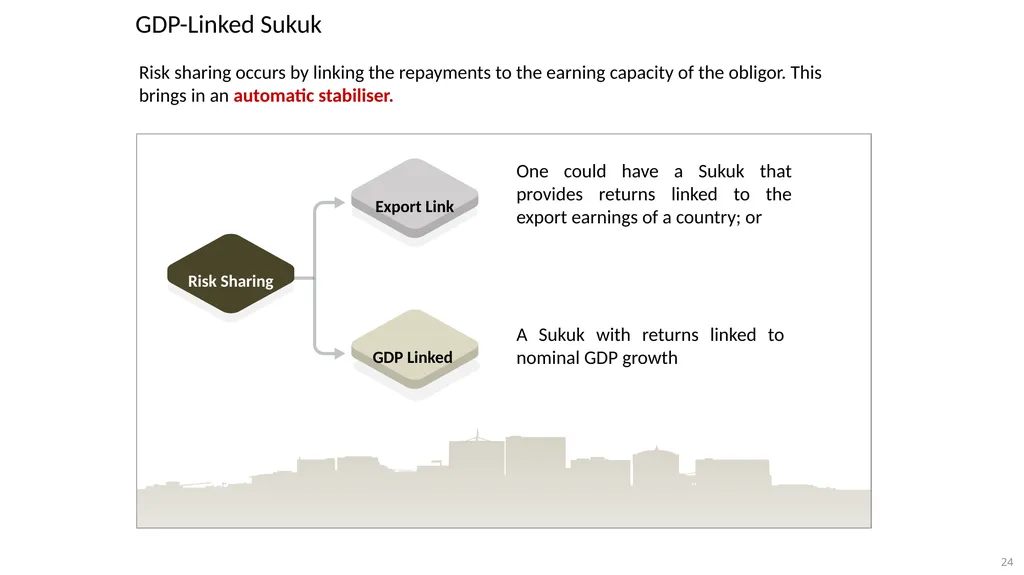 GDP-Linked Sukuk

Risk sharing occurs by linking the repayments to the earning capacity of the obligor. This brings in an automatic stabiliser.

Risk Sharing

Export Link

One could have a Sukuk that provides returns linked to the export earnings of a country; or

GDP Linked

A Sukuk with returns linked to nominal GDP growth

24